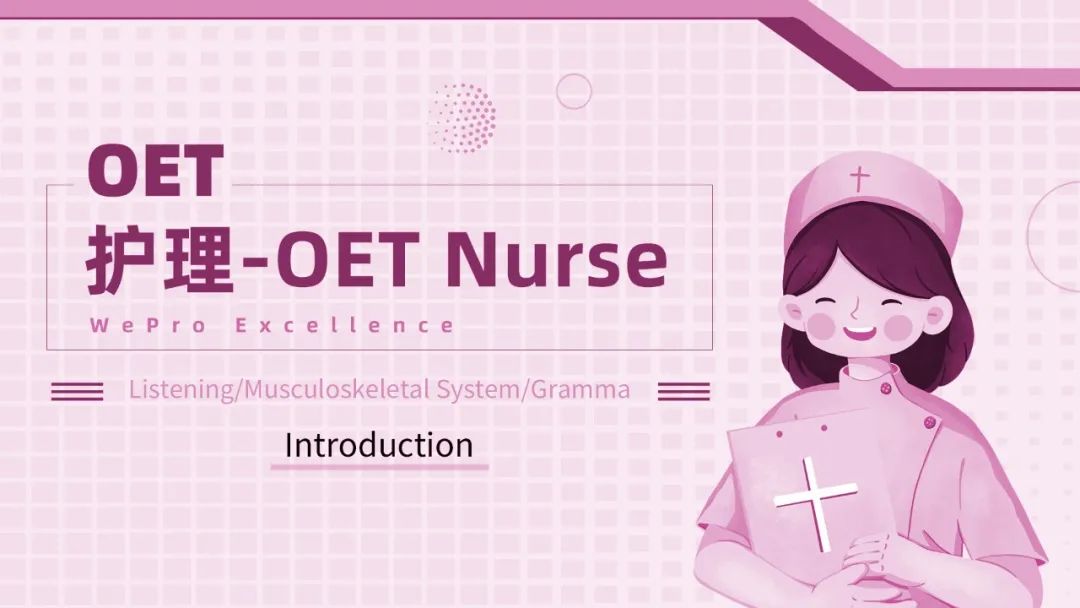 OET
护理-OET Nurse
WePro Excellence

Listening/Musculoskeletal System/Gramma

Introduction